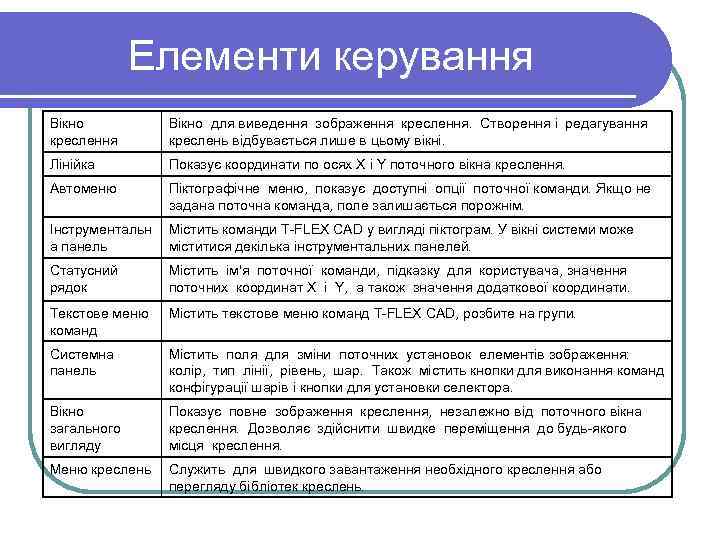 Елементи керування

| | |
|---|---|
| Вікно креслення | Вікно для виведення зображення креслення. Створення і редагування креслень відбувається лише в цьому вікні. |
| Лінійка | Показує координати по осях X і Y поточного вікна креслення. |
| Автоменю | Піктографічне меню, показує доступні опції поточної команди. Якщо не задана поточна команда, поле залишається порожнім. |
| Інструментальна панель | Містить команди T-FLEX CAD у вигляді піктограм. У вікні системи може міститися декілька інструментальних панелей. |
| Статусний рядок | Містить ім'я поточної команди, підказку для користувача, значення поточних координат X і Y, а також значення додаткової координати. |
| Текстове меню команд | Містить текстове меню команд T-FLEX CAD, розбите на групи. |
| Системна панель | Містить поля для зміни поточних установок елементів зображення: колір, тип лінії, рівень, шар. Також містить кнопки для виконання команд конфігурації шарів і кнопки для установки селектора. |
| Вікно загального вигляду | Показує повне зображення креслення, незалежно від поточного вікна креслення. Дозволяє здійснити швидке переміщення до будь-якого місця креслення. |
| Меню креслень | Служить для швидкого завантаження необхідного креслення або перегляду бібліотек креслень. |